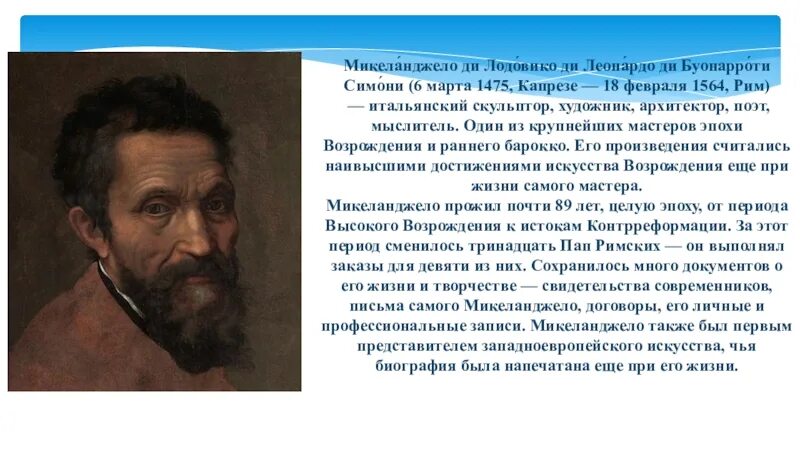 Микела́нджело ди Лодо́вико ди Леона́рдо ди Буонарро́ти Симо́ни (6 марта 1475, Капрезе — 18 февраля 1564, Рим) — итальянский скульптор, художник, архитектор, поэт, мыслитель. Один из крупнейших мастеров эпохи Возрождения и раннего барокко. Его произведения считались наивысшими достижениями искусства Возрождения еще при жизни самого мастера.
Микеланджело прожил почти 89 лет, целую эпоху, от периода Высокого Возрождения к истокам Контрреформации. За этот период сменилось тринадцать Пап Римских — он выполнял заказы для девяти из них. Сохранилось много документов о его жизни и творчестве — свидетельства современников, письма самого Микеланджело, договоры, его личные и профессиональные записи. Микеланджело также был первым представителем западноевропейского искусства, чья биография была напечатана еще при его жизни.